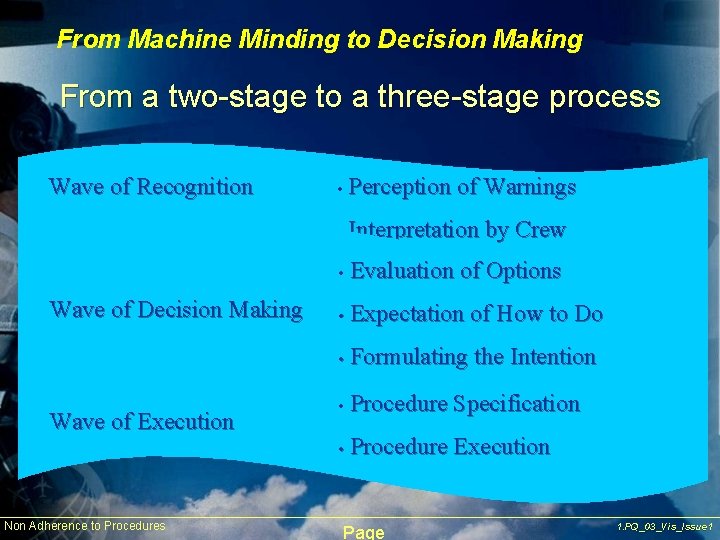 From Machine Minding to Decision Making

From a two-stage to a three-stage process

Wave of Recognition

Wave of Decision Making

Wave of Execution

• Perception of Warnings

Interpretation by Crew

• Evaluation of Options

• Expectation of How to Do

• Formulating the Intention

• Procedure Specification

• Procedure Execution

Non Adherence to Procedures

Page

1.PQ_03_Vis_Issue1